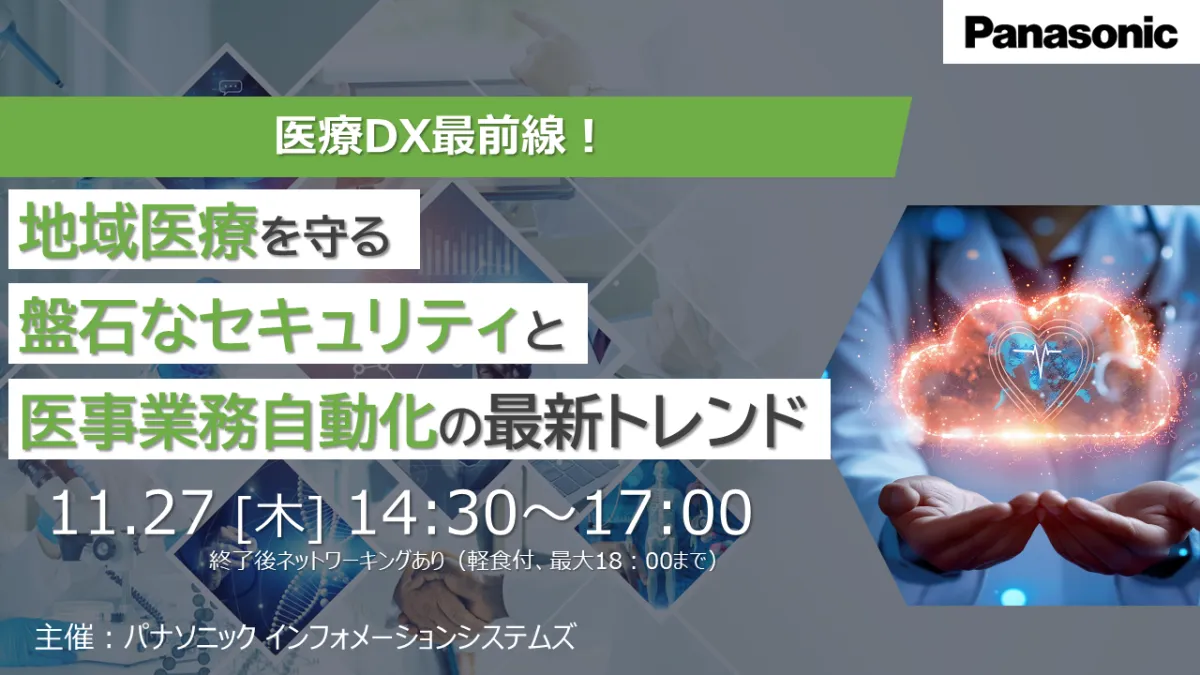 Panasonic

医療DX最前線！

地域医療を守る
盤石なセキュリティと
医事業務自動化の最新トレンド

11.27 [木] 14:30～17:00
終了後ネットワーキングあり（軽食付、最大18：00まで）

主催：パナソニック インフォメーションシステムズ